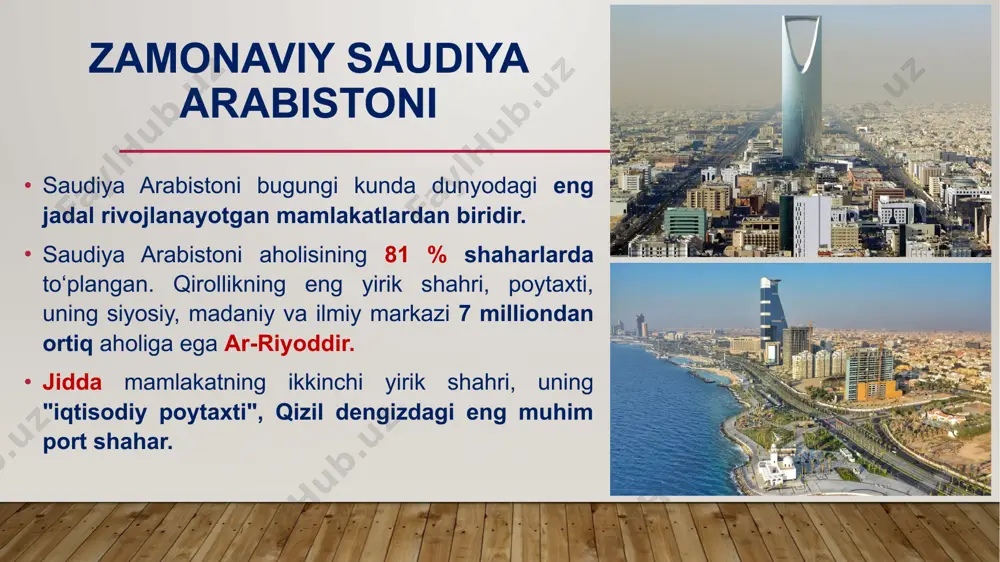 ZAMONAVIY SAUDIYA ARABISTONI

• Saudiya Arabistoni bugungi kunda dunyodagi eng jadal rivojlanayotgan mamlakatlardan biridir.

• Saudiya Arabistoni aholisining 81 % shaharlarda to'plangan. Qirollikning eng yirik shahri, poytaxti, uning siyosiy, madaniy va ilmiy markazi 7 milliondan ortiq aholiga ega Ar-Riyoddir.

• Jidda mamlakatning ikkinchi yirik shahri, uning "iqtisodiy poytaxti", Qizil dengizdagi eng muhim port shahar.

FaylHub.uz